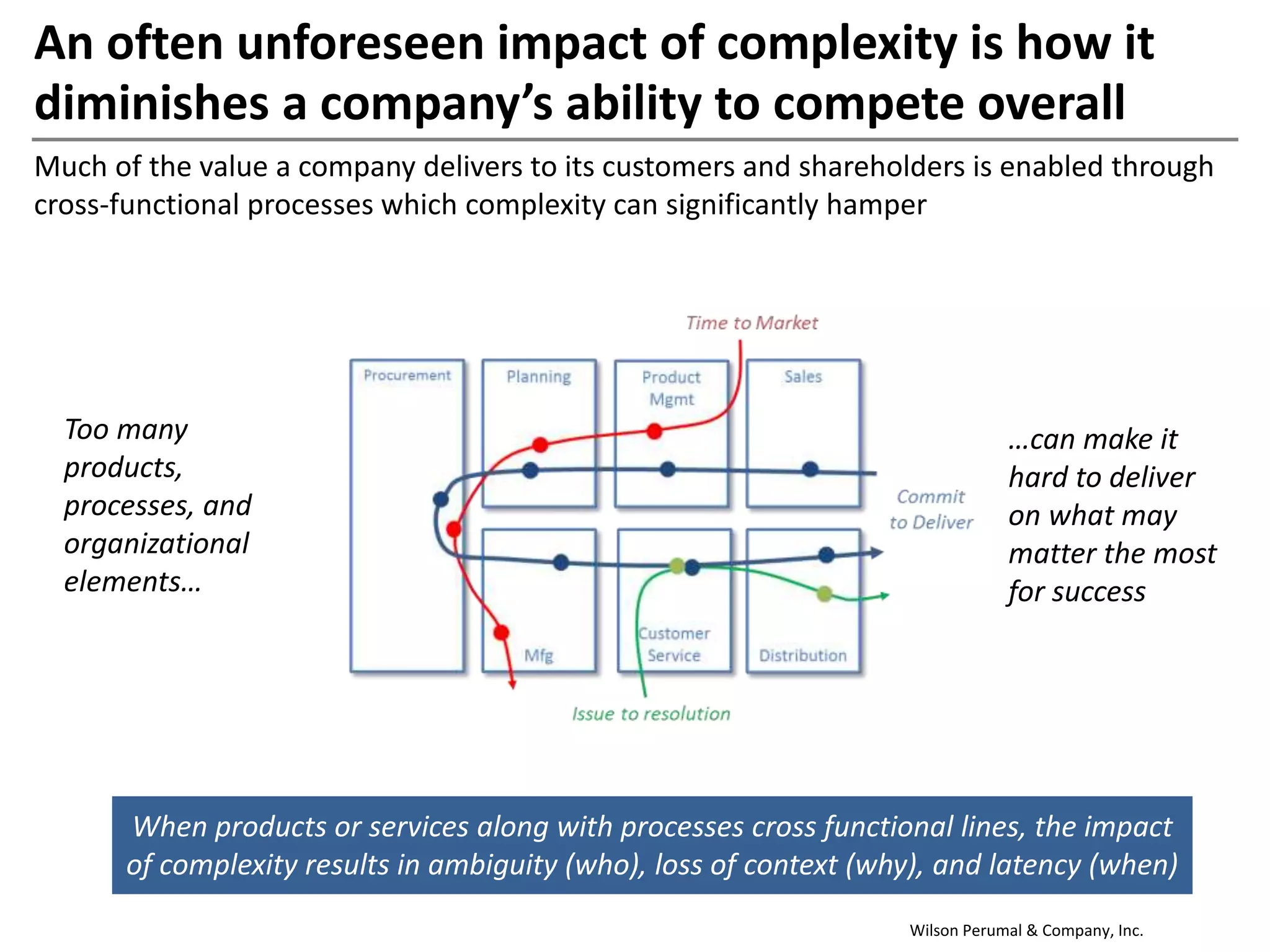 An often unforeseen impact of complexity is how it diminishes a company's ability to compete overall

Much of the value a company delivers to its customers and shareholders is enabled through cross-functional processes which complexity can significantly hamper

Too many products, processes, and organizational elements…

Time to Market

Procurement

Planning

Product Mgmt

Sales

Commit to Deliver

Mfg

Customer Service

Distribution

Issue to resolution

…can make it hard to deliver on what may matter the most for success

When products or services along with processes cross functional lines, the impact of complexity results in ambiguity (who), loss of context (why), and latency (when)

Wilson Perumal & Company, Inc.